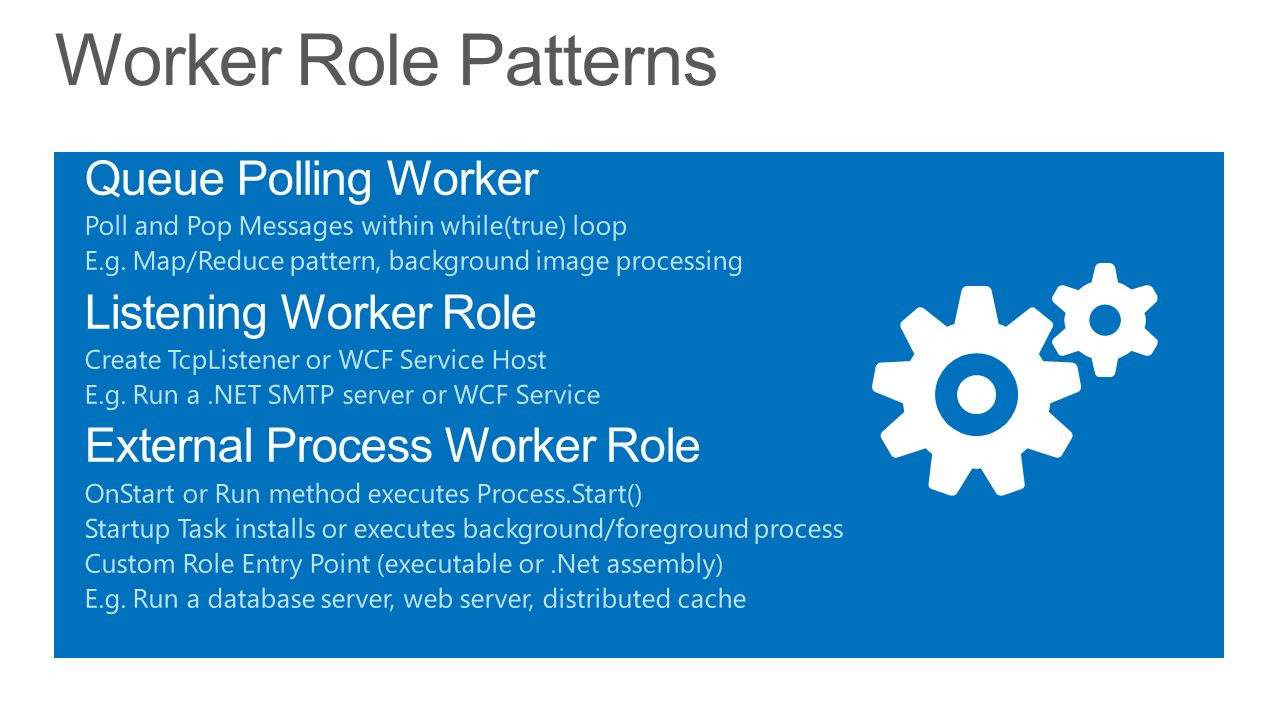 Worker Role Patterns

Queue Polling Worker

Poll and Pop Messages within while(true) loop
E.g. Map/Reduce pattern, background image processing

Listening Worker Role

Create TcpListener or WCF Service Host
E.g. Run a .NET SMTP server or WCF Service

External Process Worker Role

OnStart or Run method executes Process.Start()
Startup Task installs or executes background/foreground process
Custom Role Entry Point (executable or .Net assembly)
E.g. Run a database server, web server, distributed cache